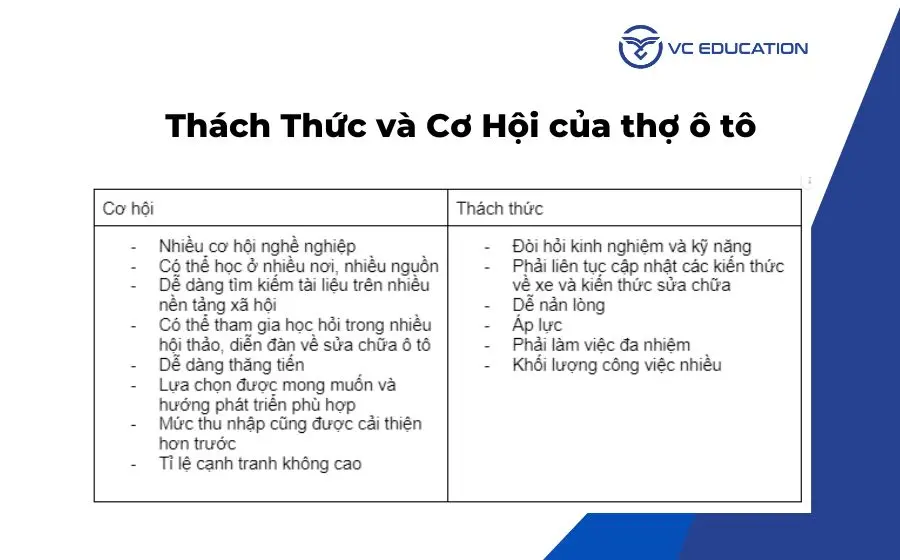 VC EDUCATION

Thách Thức và Cơ Hội của thợ ô tô

| Cơ hội | Thách thức |
|---|---|
| - Nhiều cơ hội nghề nghiệp<br>- Có thể học ở nhiều nơi, nhiều nguồn<br>- Dễ dàng tìm kiếm tài liệu trên nhiều nền tảng xã hội<br>- Có thể tham gia học hỏi trong nhiều hội thảo, diễn đàn về sửa chữa ô tô<br>- Dễ dàng thăng tiến<br>- Lựa chọn được mong muốn và hướng phát triển phù hợp<br>- Mức thu nhập cũng được cải thiện hơn trước<br>- Tỉ lệ cạnh tranh không cao | - Đòi hỏi kinh nghiệm và kỹ năng<br>- Phải liên tục cập nhật các kiến thức về xe và kiến thức sửa chữa<br>- Dễ nản lòng<br>- Áp lực<br>- Phải làm việc đa nhiệm<br>- Khối lượng công việc nhiều |